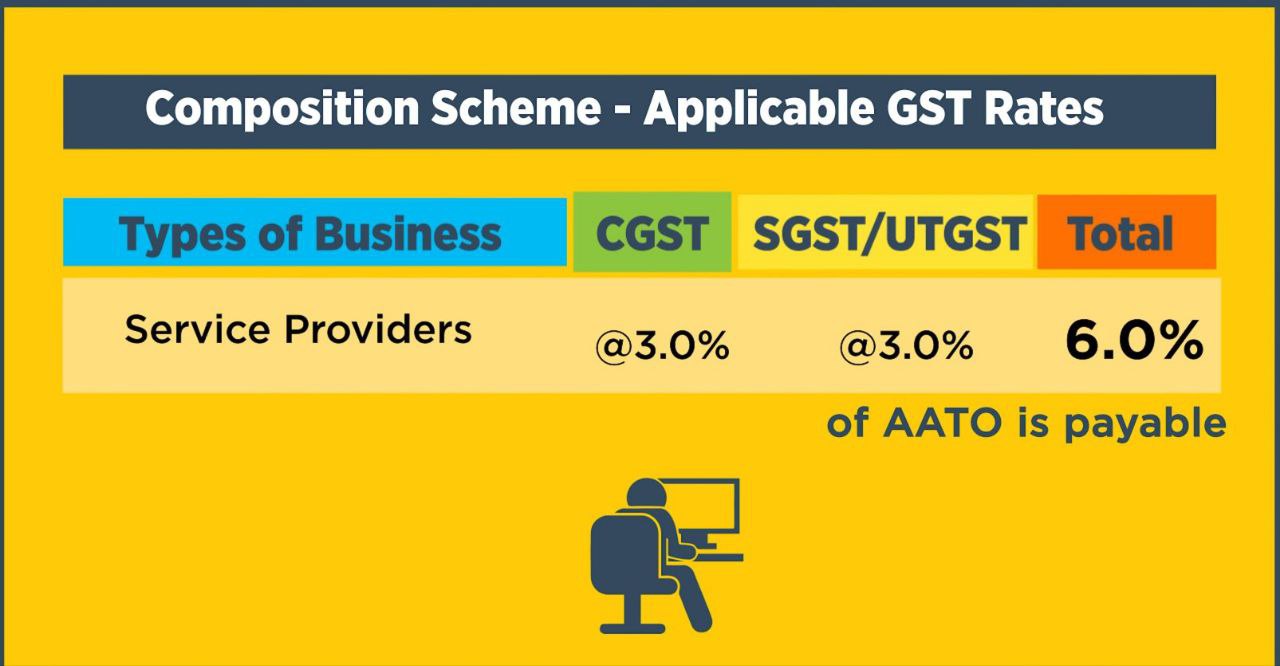 Composition Scheme - Applicable GST Rates

| Types of Business | CGST | SGST/UTGST | Total |
|---|---|---|---|
| Service Providers | @3.0% | @3.0% | 6.0% |

of AATO is payable